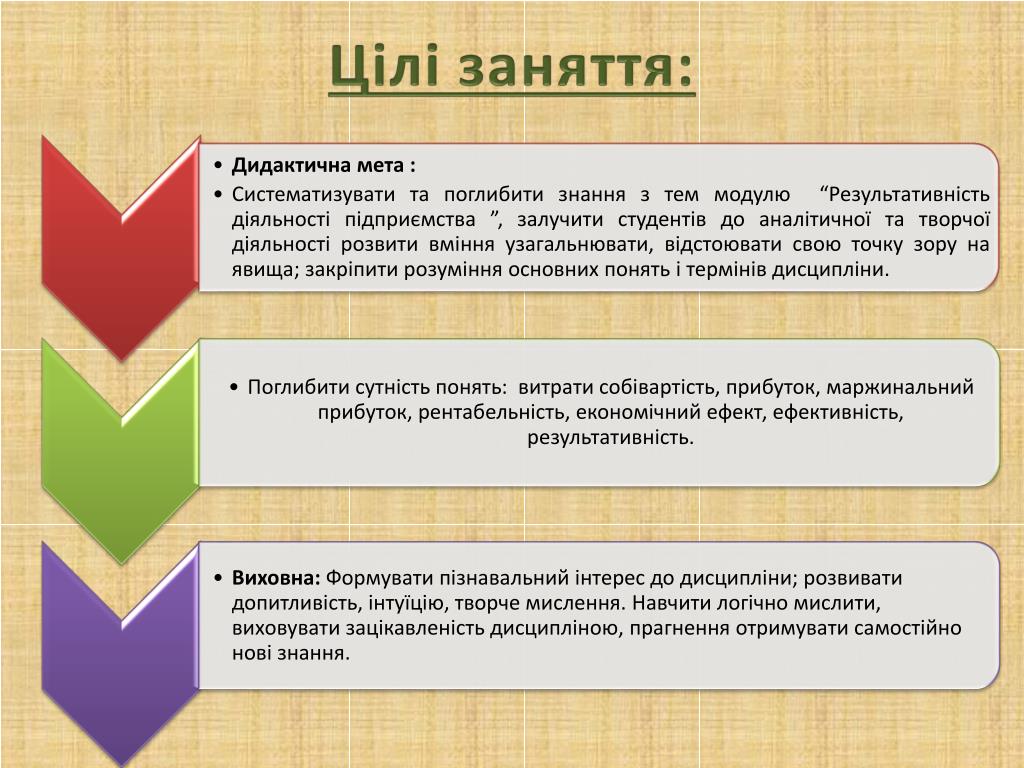 Цілі заняття:

• Дидактична мета :
• Систематизувати та поглибити знання з тем модулю “Результативність діяльності підприємства ”, залучити студентів до аналітичної та творчої діяльності розвити вміння узагальнювати, відстоювати свою точку зору на явища; закріпити розуміння основних понять і термінів дисципліни.

• Поглибити сутність понять: витрати собівартість, прибуток, маржинальний прибуток, рентабельність, економічний ефект, ефективність, результативність.

• Виховна: Формувати пізнавальний інтерес до дисципліни; розвивати допитливість, інтуїцію, творче мислення. Навчити логічно мислити, виховувати зацікавленість дисципліною, прагнення отримувати самостійно нові знання.